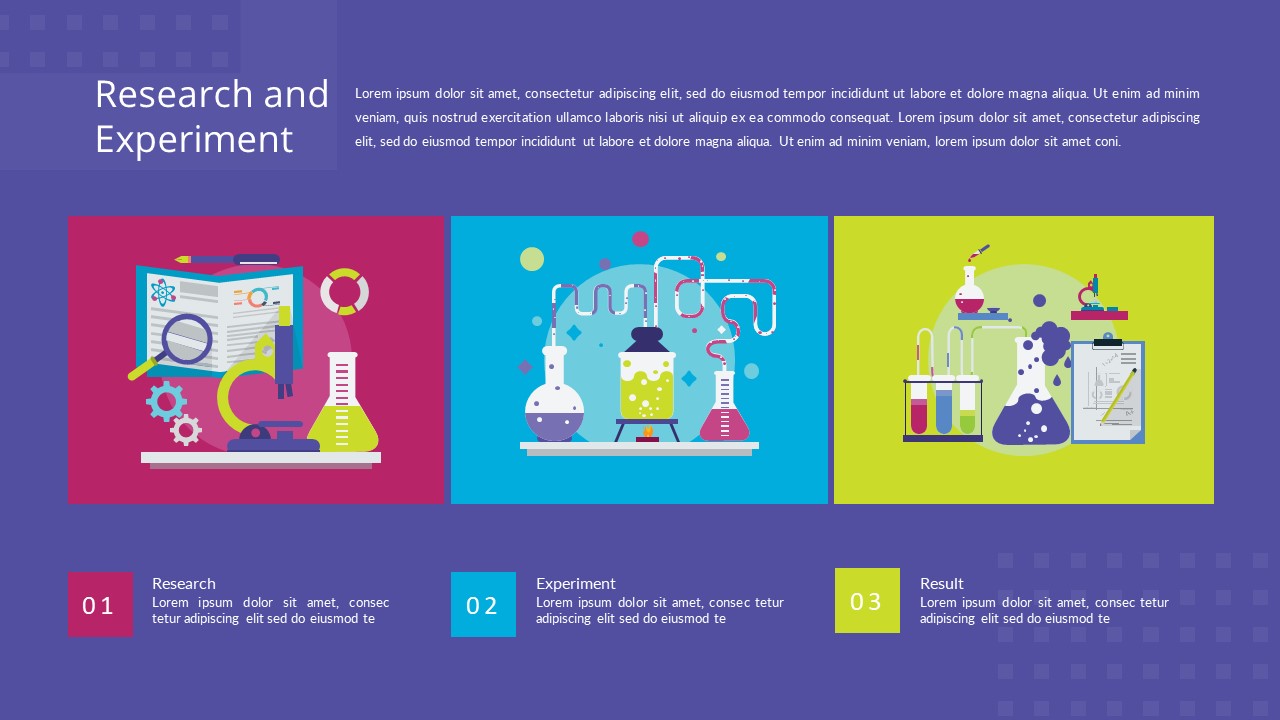 Research and Experiment

Lorem ipsum dolor sit amet, consectetur adipiscing elit, sed do eiusmod tempor incididunt ut labore et dolore magna aliqua. Ut enim ad minim veniam, quis nostrud exercitation ullamco laboris nisi ut aliquip ex ea commodo consequat. Lorem ipsum dolor sit amet, consectetur adipiscing elit, sed do eiusmod tempor incididunt ut labore et dolore magna aliqua. Ut enim ad minim veniam, lorem ipsum dolor sit amet coni.

01
Research
Lorem ipsum dolor sit amet, consec tetur adipiscing elit sed do eiusmod te

02
Experiment
Lorem ipsum dolor sit amet, consec tetur adipiscing elit sed do eiusmod te

03
Result
Lorem ipsum dolor sit amet, consec tetur adipiscing elit sed do eiusmod te